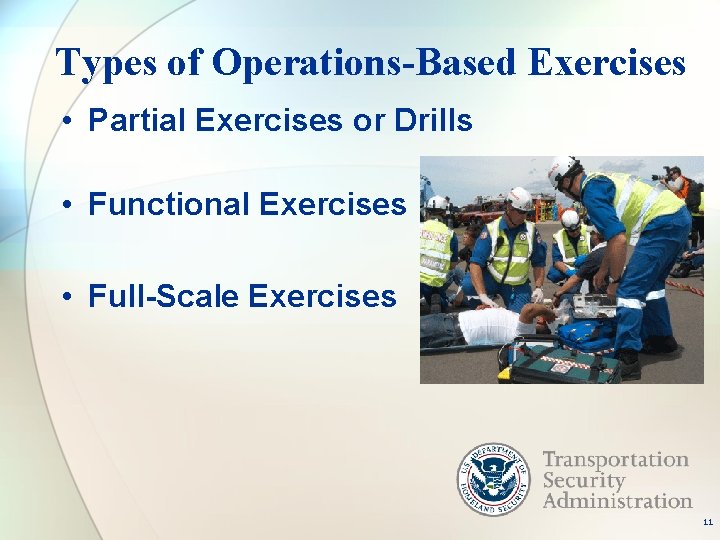 Types of Operations-Based Exercises

• Partial Exercises or Drills

• Functional Exercises

• Full-Scale Exercises

U.S. DEPARTMENT OF HOMELAND SECURITY

Transportation Security Administration

11